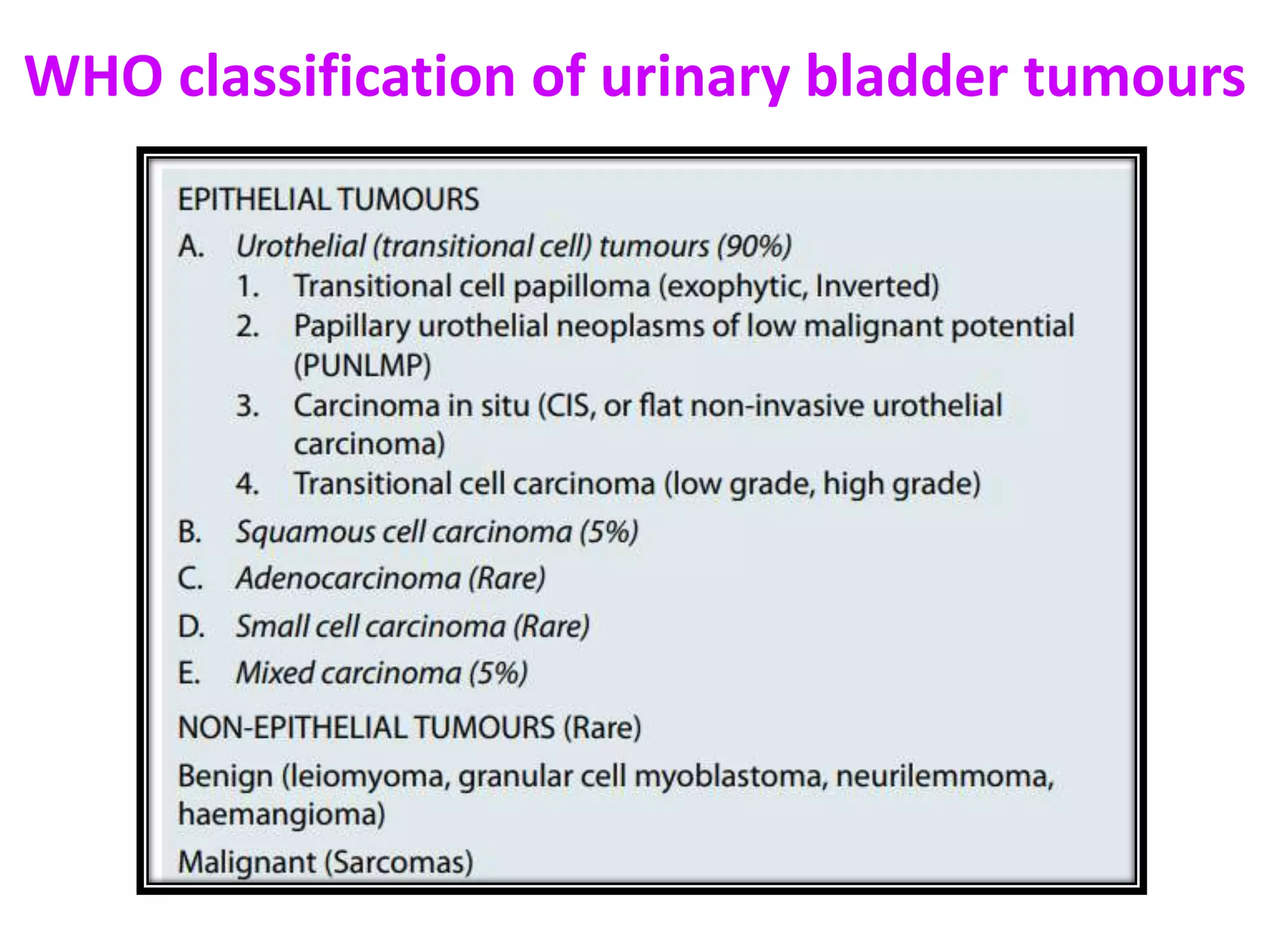 WHO classification of urinary bladder tumours

EPITHELIAL TUMOURS

A. Urothelial (transitional cell) tumours (90%)
1. Transitional cell papilloma (exophytic, Inverted)
2. Papillary urothelial neoplasms of low malignant potential (PUNLMP)
3. Carcinoma in situ (CIS, or flat non-invasive urothelial carcinoma)
4. Transitional cell carcinoma (low grade, high grade)

B. Squamous cell carcinoma (5%)

C. Adenocarcinoma (Rare)

D. Small cell carcinoma (Rare)

E. Mixed carcinoma (5%)

NON-EPITHELIAL TUMOURS (Rare)

Benign (leiomyoma, granular cell myoblastoma, neurilemmoma, haemangioma)

Malignant (Sarcomas)